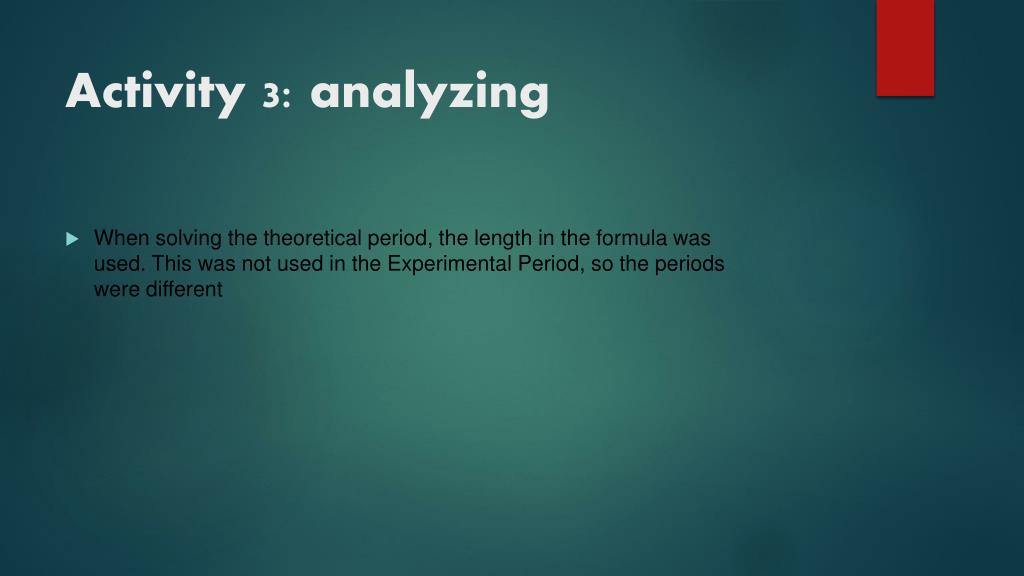 Activity 3: analyzing

When solving the theoretical period, the length in the formula was used. This was not used in the Experimental Period, so the periods were different